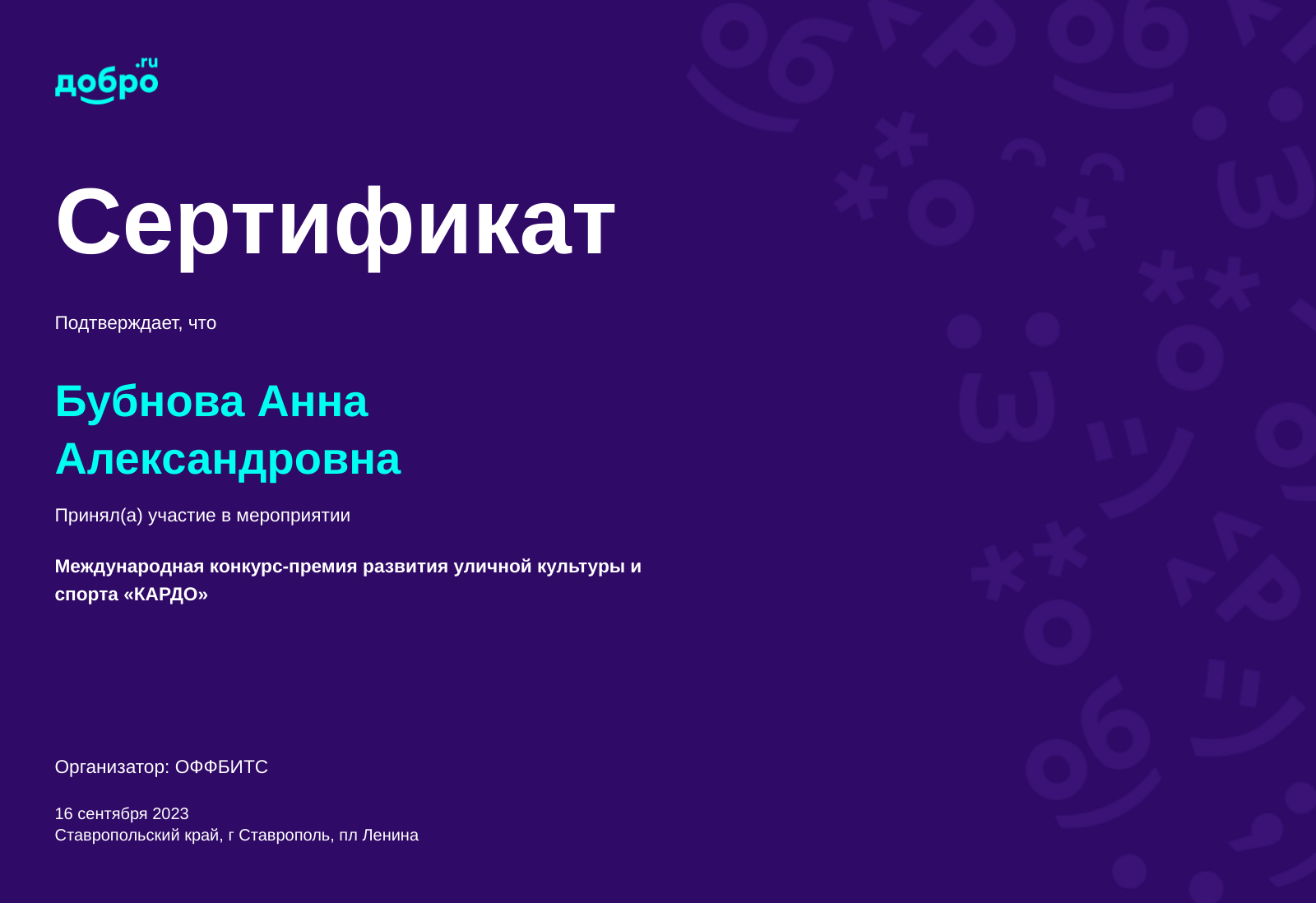 добро.ru

Сертификат

Подтверждает, что

Бубнова Анна Александровна

Принял(а) участие в мероприятии

Международная конкурс-премия развития уличной культуры и спорта «КАРДО»

Организатор: ОФФБИТС

16 сентября 2023
Ставропольский край, г Ставрополь, пл Ленина